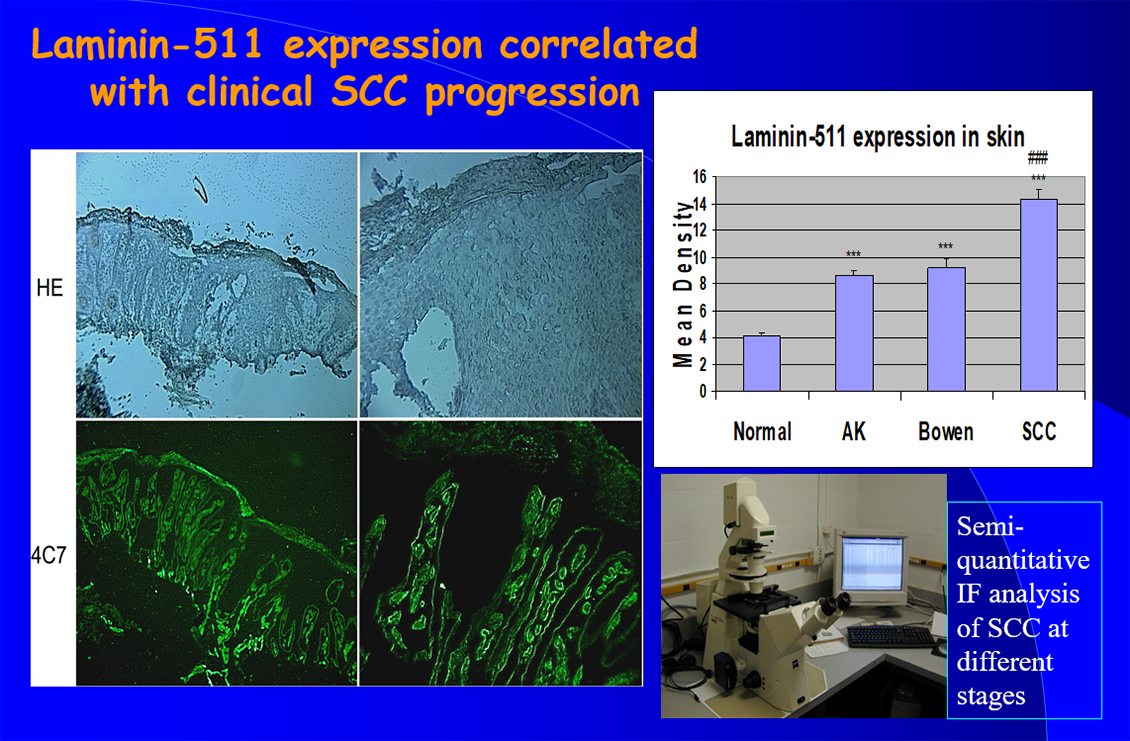 Laminin-511 expression correlated with clinical SCC progression

HE

4C7

Laminin-511 expression in skin

Mean Density

16
14
12
10
8
6
4
2
0

***
***
###
***

Normal AK Bowen SCC

Semi-quantitative IF analysis of SCC at different stages